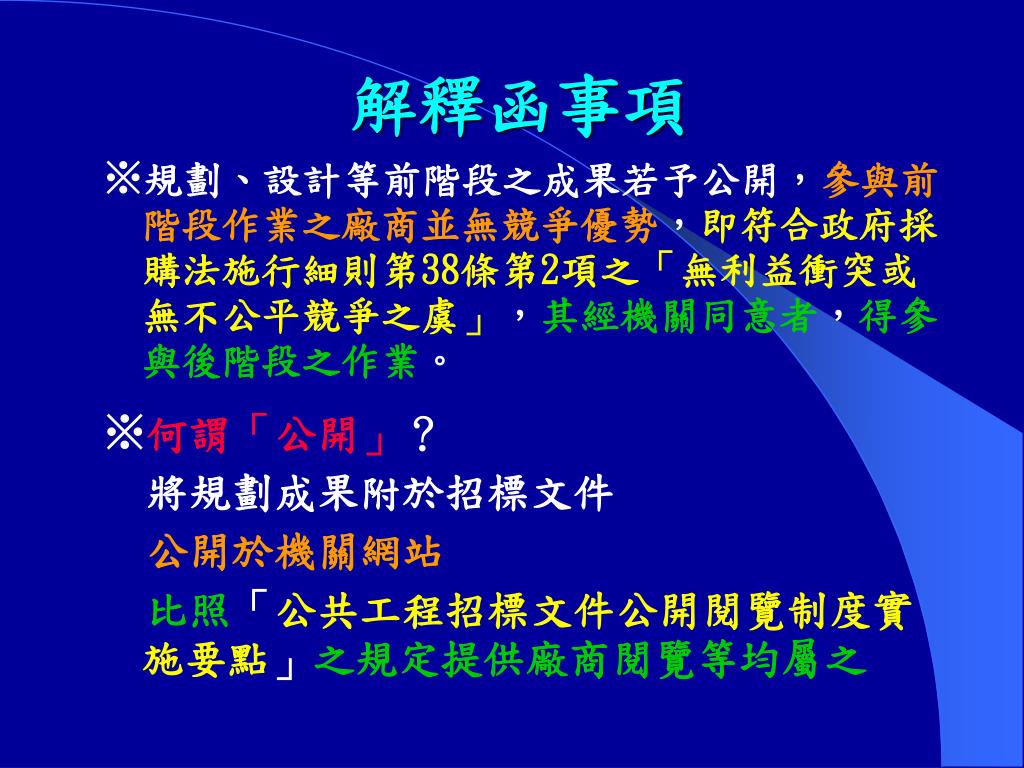 解釋函事項

※規劃、設計等前階段之成果若予公開，參與前階段作業之廠商並無競爭優勢，即符合政府採購法施行細則第38條第2項之「無利益衝突或無不公平競爭之虞」，其經機關同意者，得參與後階段之作業。

※何謂「公開」？

將規劃成果附於招標文件

公開於機關網站

比照「公共工程招標文件公開閱覽制度實施要點」之規定提供廠商閱覽等均屬之